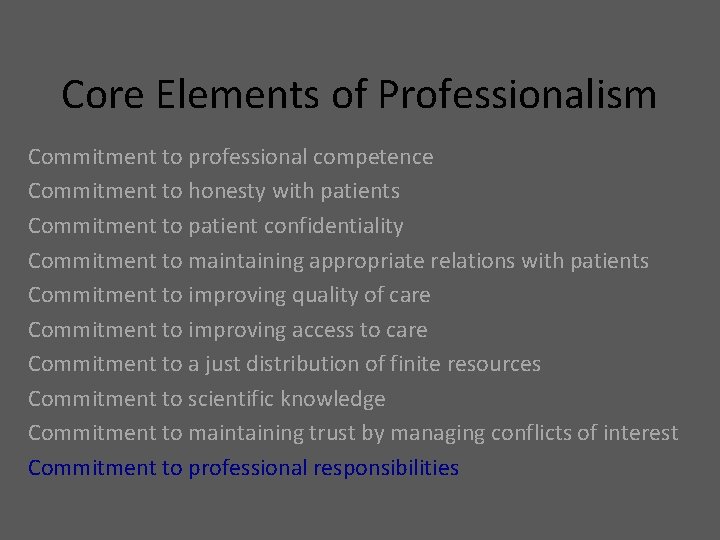 Core Elements of Professionalism

Commitment to professional competence
Commitment to honesty with patients
Commitment to patient confidentiality
Commitment to maintaining appropriate relations with patients
Commitment to improving quality of care
Commitment to improving access to care
Commitment to a just distribution of finite resources
Commitment to scientific knowledge
Commitment to maintaining trust by managing conflicts of interest
Commitment to professional responsibilities